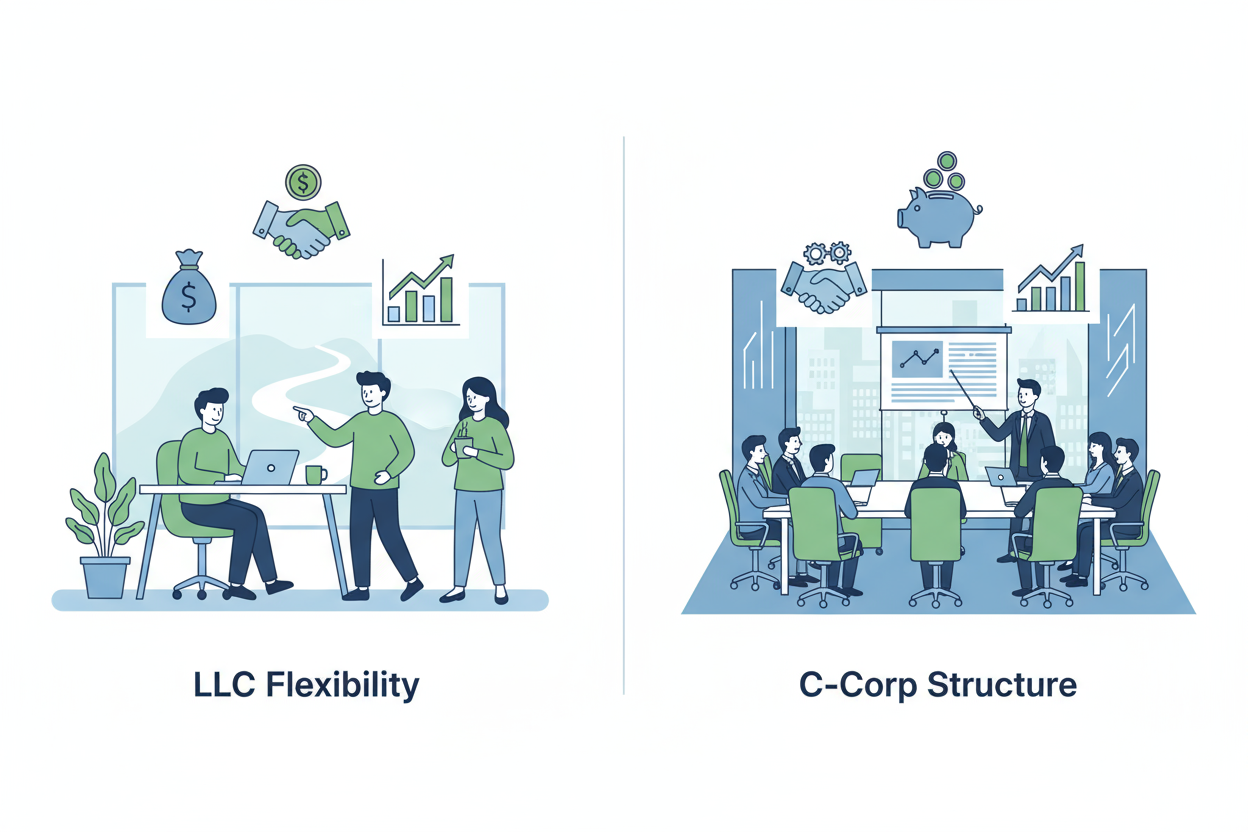 $

$

LLC Flexibility

C-Corp Structure